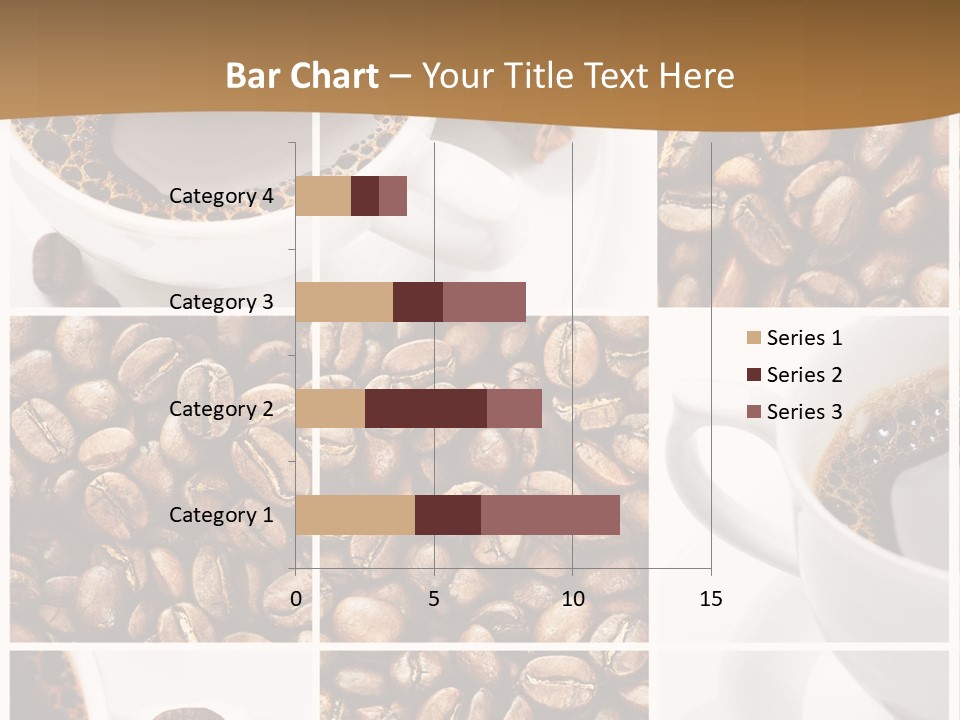 Bar Chart – Your Title Text Here

Category 4
Category 3
Category 2
Category 1

0
5
10
15

Series 1
Series 2
Series 3